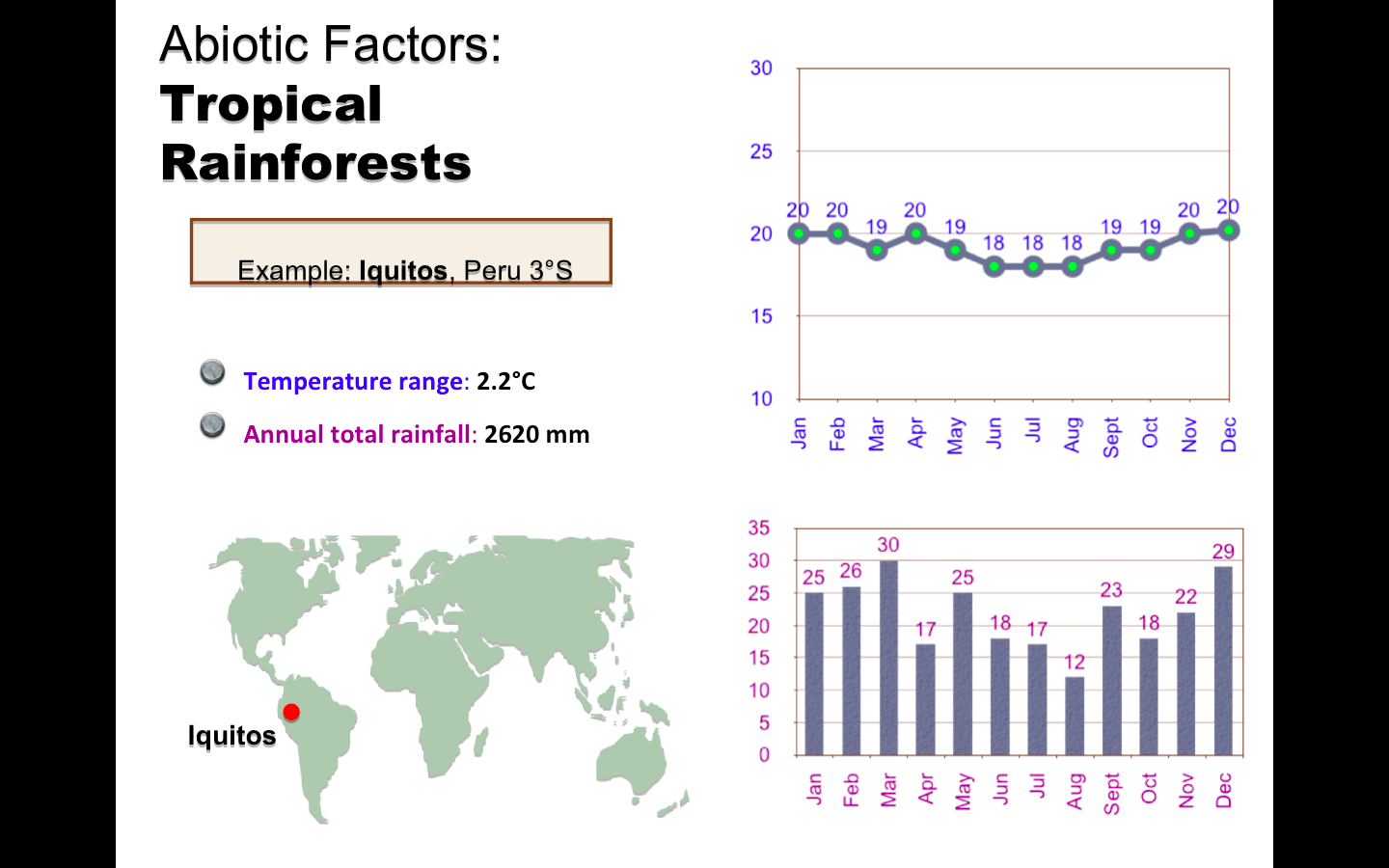 Abiotic Factors:
Tropical Rainforests

Example: Iquitos, Peru 3°S

Temperature range: 2.2°C

Annual total rainfall: 2620 mm

Iquitos

30
25
20
15
10

20 20 19 20 19 18 18 18 19 19 20 20

Jan Feb Mar Apr May Jun Jul Aug Sept Oct Nov Dec

35
30
25
20
15
10
5
0

25 26 30 17 25 18 17 12 23 18 22 29

Jan Feb Mar Apr May Jun Jul Aug Sept Oct Nov Dec